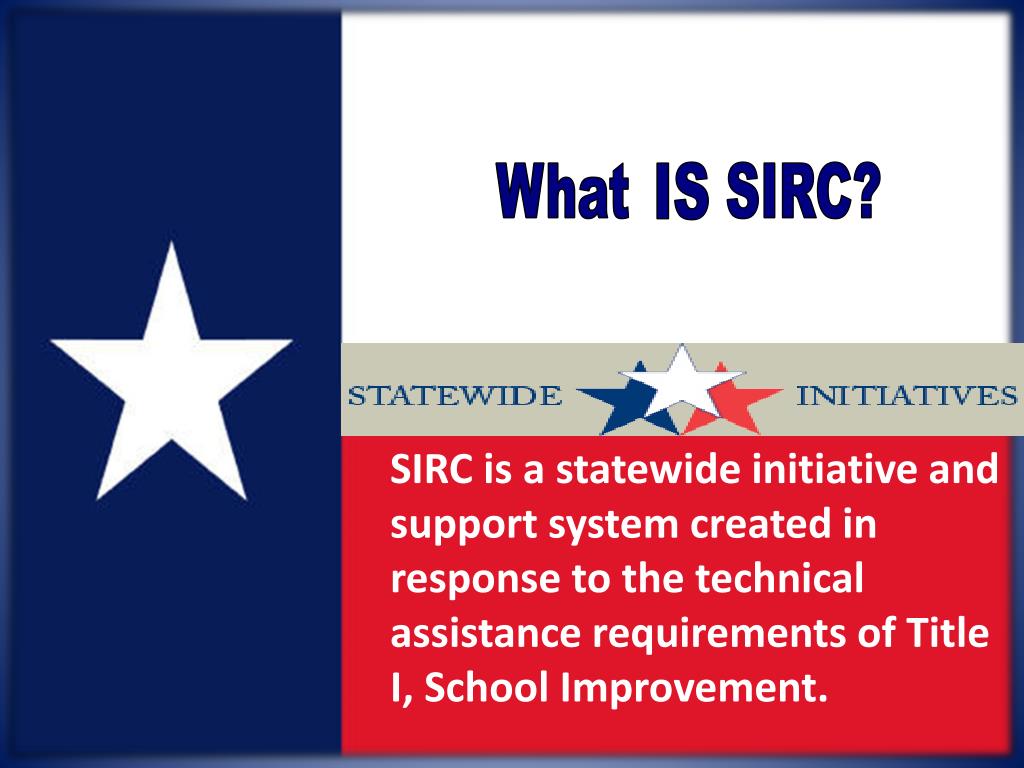 What IS SIRC?

STATEWIDE INITIATIVES

SIRC is a statewide initiative and support system created in response to the technical assistance requirements of Title I, School Improvement.